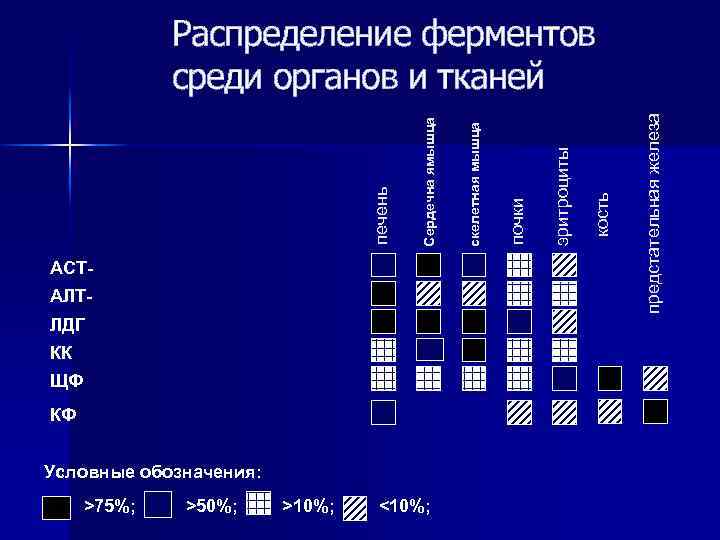 Распределение ферментов среди органов и тканей

печень
Сердечна ямышца
скелетная мышца
почки
эритроциты
кость
предстательная железа

АСТ-
АЛТ-
ЛДГ
КК
ЩФ
КФ

Условные обозначения:

>75%; >50%; >10%; <10%;